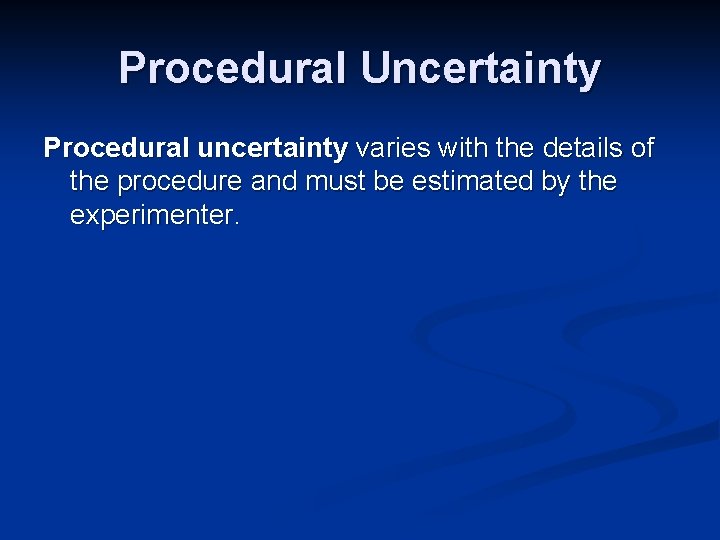 Procedural Uncertainty

Procedural uncertainty varies with the details of the procedure and must be estimated by the experimenter.